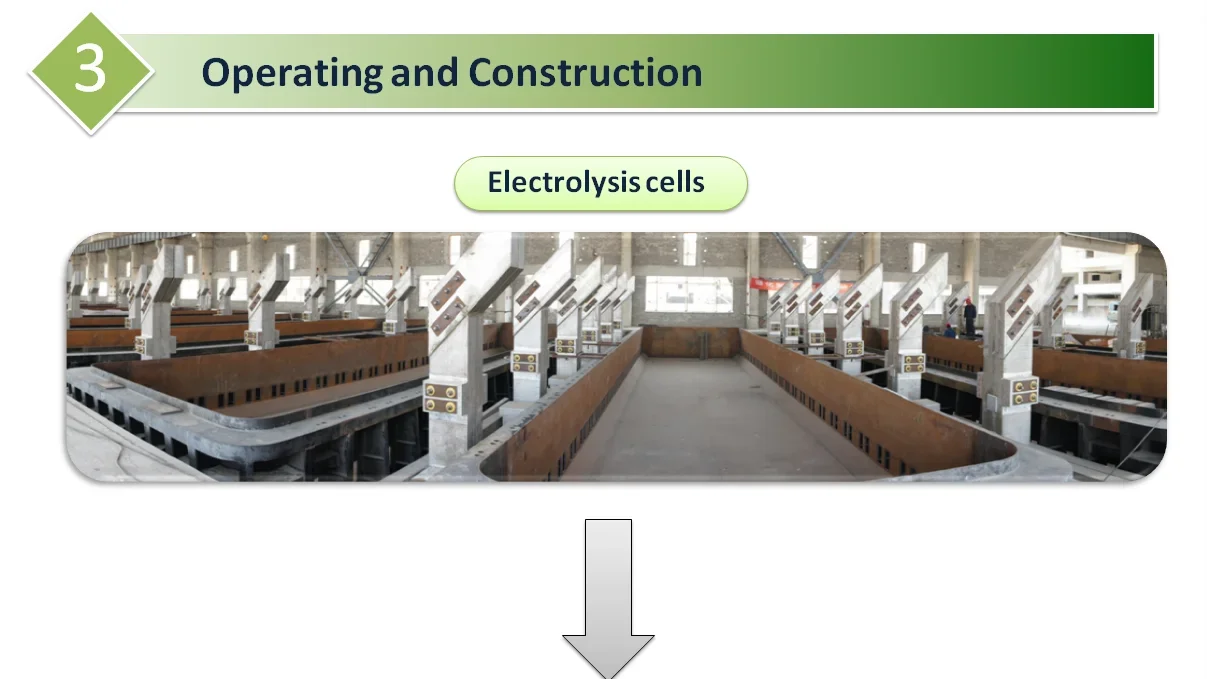 3

Operating and Construction

Electrolysis cells